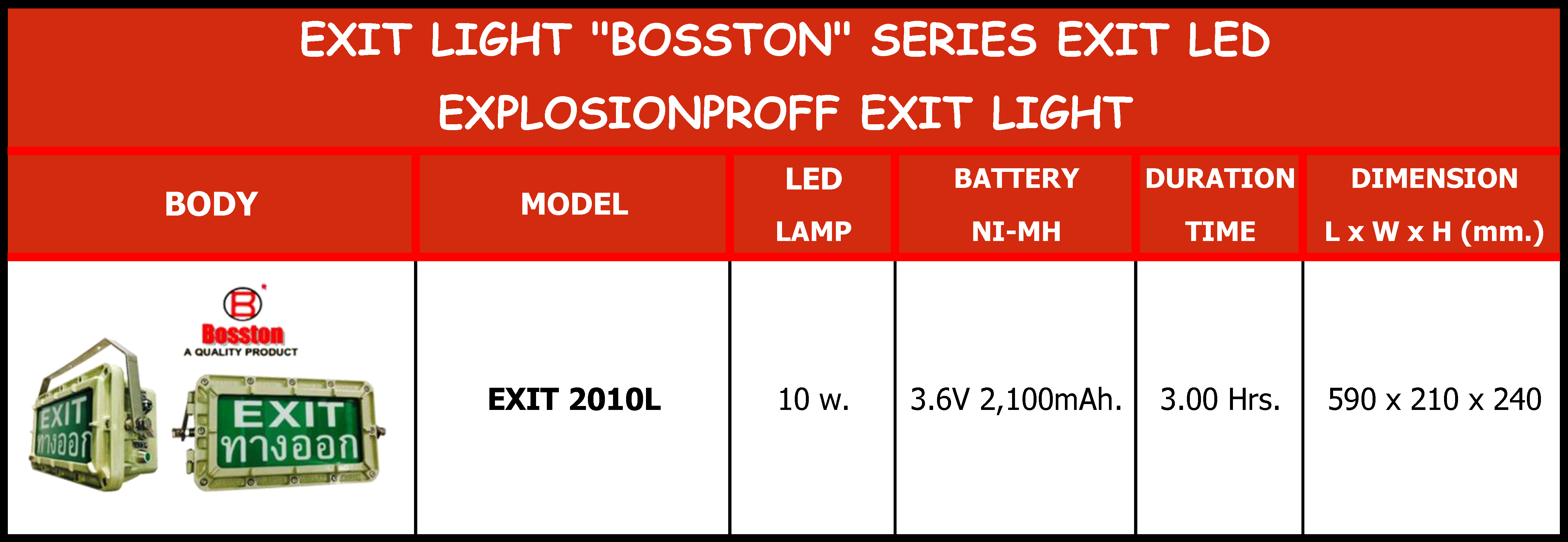 EXIT LIGHT "BOSSTON" SERIES EXIT LED
EXPLOSIONPROFF EXIT LIGHT

| BODY | MODEL | LED LAMP | BATTERY NI-MH | DURATION TIME | DIMENSION L x W x H (mm.) |
|---|---|---|---|---|---|
| B Bosston A QUALITY PRODUCT EXIT ทางออก EXIT ทางออก | EXIT 2010L | 10 w. | 3.6V 2,100mAh. | 3.00 Hrs. | 590 x 210 x 240 |